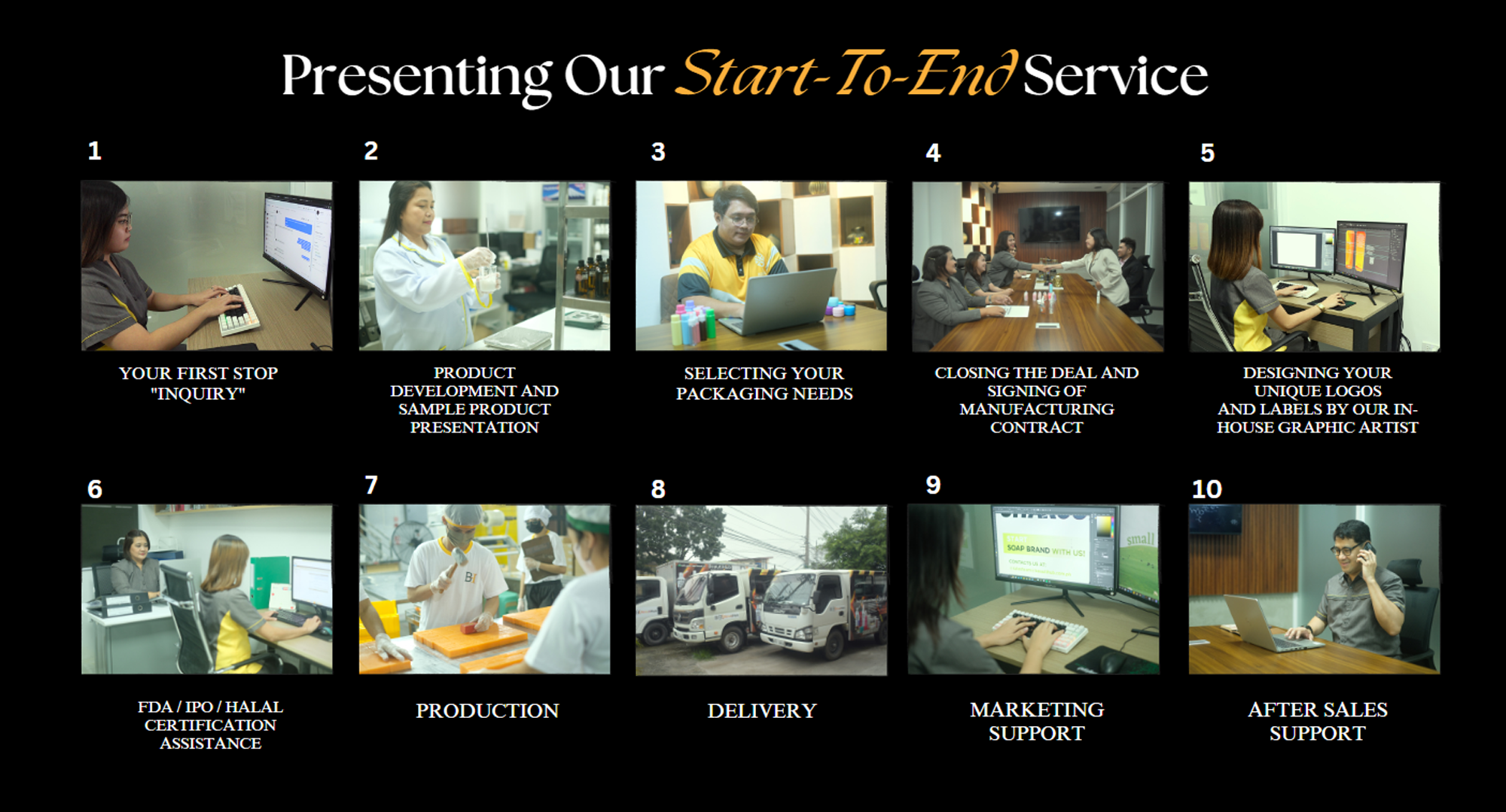 Presenting Our Start-To-End Service

1

YOUR FIRST STOP "INQUIRY"

2

PRODUCT DEVELOPMENT AND SAMPLE PRODUCT PRESENTATION

3

SELECTING YOUR PACKAGING NEEDS

4

CLOSING THE DEAL AND SIGNING OF MANUFACTURING CONTRACT

5

DESIGNING YOUR UNIQUE LOGOS AND LABELS BY OUR IN-HOUSE GRAPHIC ARTIST

6

FDA / IPO / HALAL CERTIFICATION ASSISTANCE

7

PRODUCTION

8

DELIVERY

9

SOAP BRAND WITH US!

small

MARKETING SUPPORT

10

AFTER SALES SUPPORT